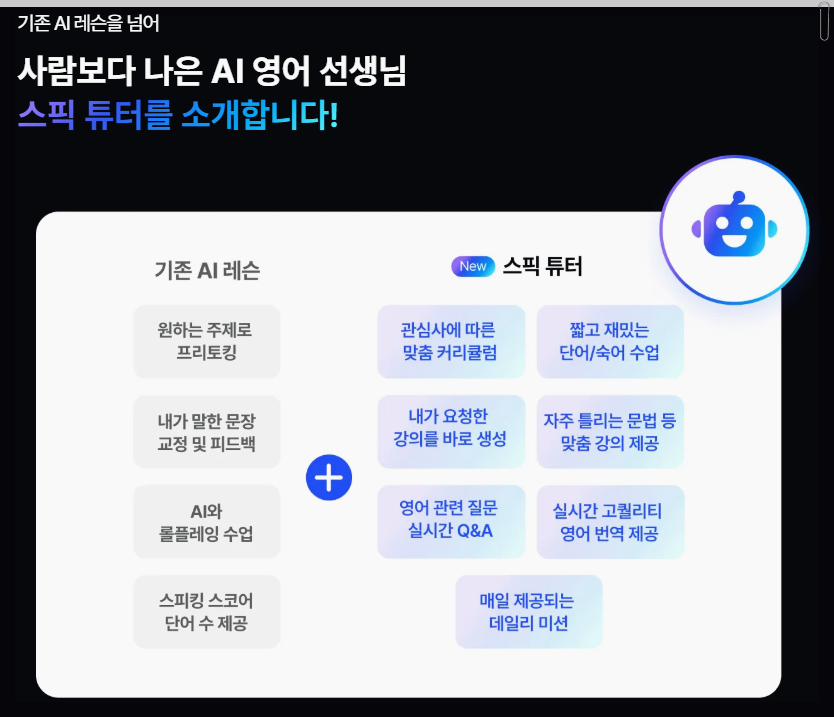 기존 AI 레슨을 넘어

사람보다 나은 AI 영어 선생님
스픽 튜터를 소개합니다!

기존 AI 레슨

원하는 주제로 프리토킹

내가 말한 문장 교정 및 피드백

AI와 롤플레잉 수업

스피킹 스코어 단어 수 제공

+

New 스픽 튜터

관심사에 따른 맞춤 커리큘럼

짧고 재밌는 단어/숙어 수업

내가 요청한 강의를 바로 생성

자주 틀리는 문법 등 맞춤 강의 제공

영어 관련 질문 실시간 Q&A

실시간 고퀄리티 영어 번역 제공

매일 제공되는 데일리 미션